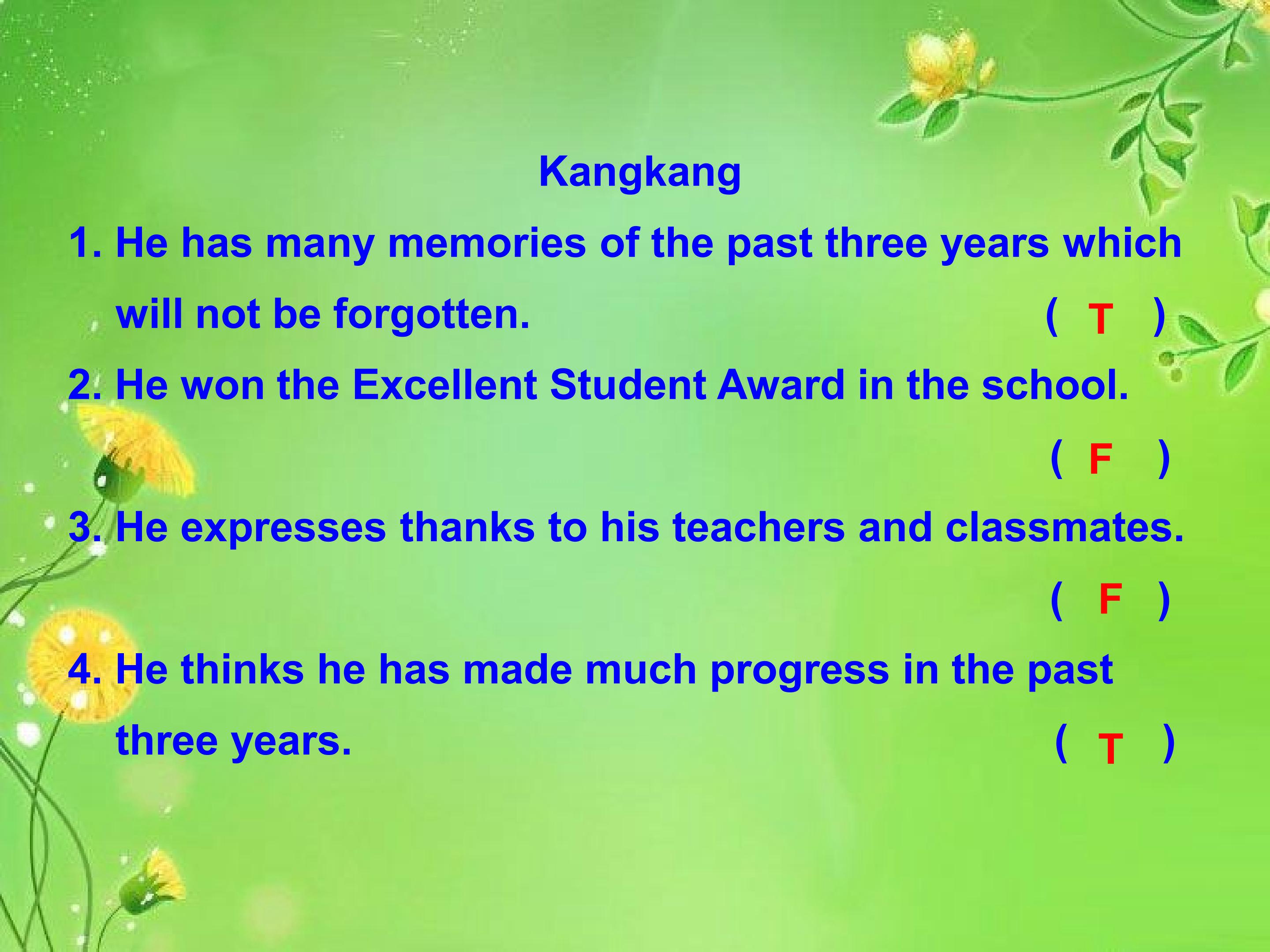 Kangkang

1. He has many memories of the past three years which will not be forgotten. ( T )

2. He won the Excellent Student Award in the school. ( F )

3. He expresses thanks to his teachers and classmates. ( F )

4. He thinks he has made much progress in the past three years. ( T )